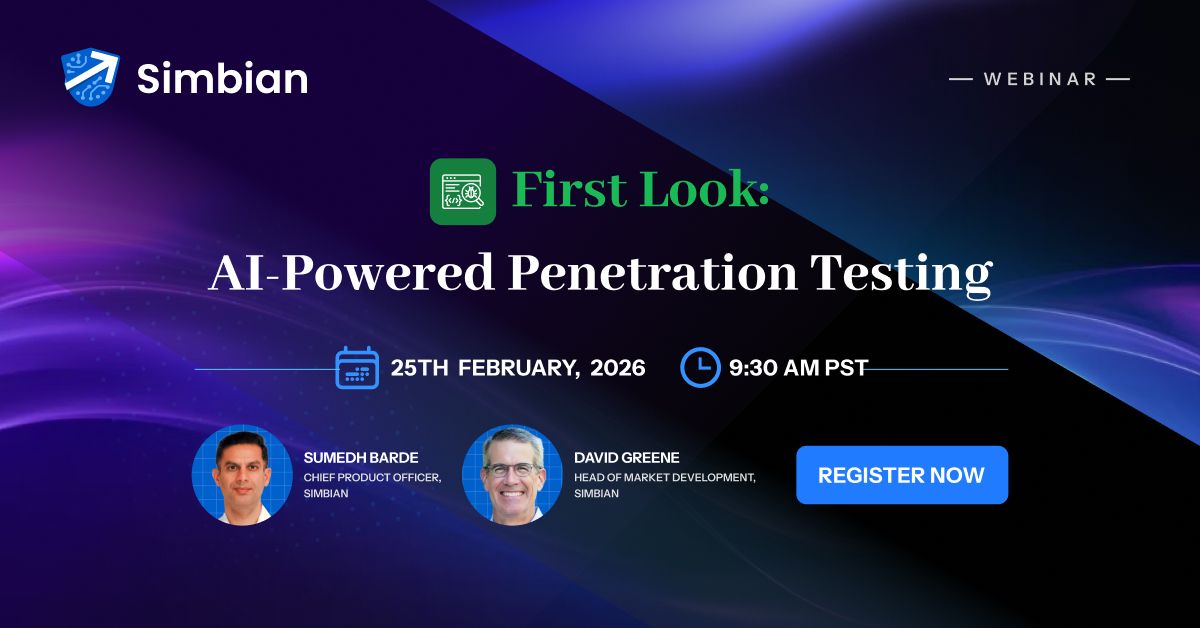 Simbian

— WEBINAR —

First Look:

AI-Powered Penetration Testing

25TH FEBRUARY, 2026

9:30 AM PST

SUMEDH BARDE
CHIEF PRODUCT OFFICER, SIMBIAN

DAVID GREENE
HEAD OF MARKET DEVELOPMENT, SIMBIAN

REGISTER NOW